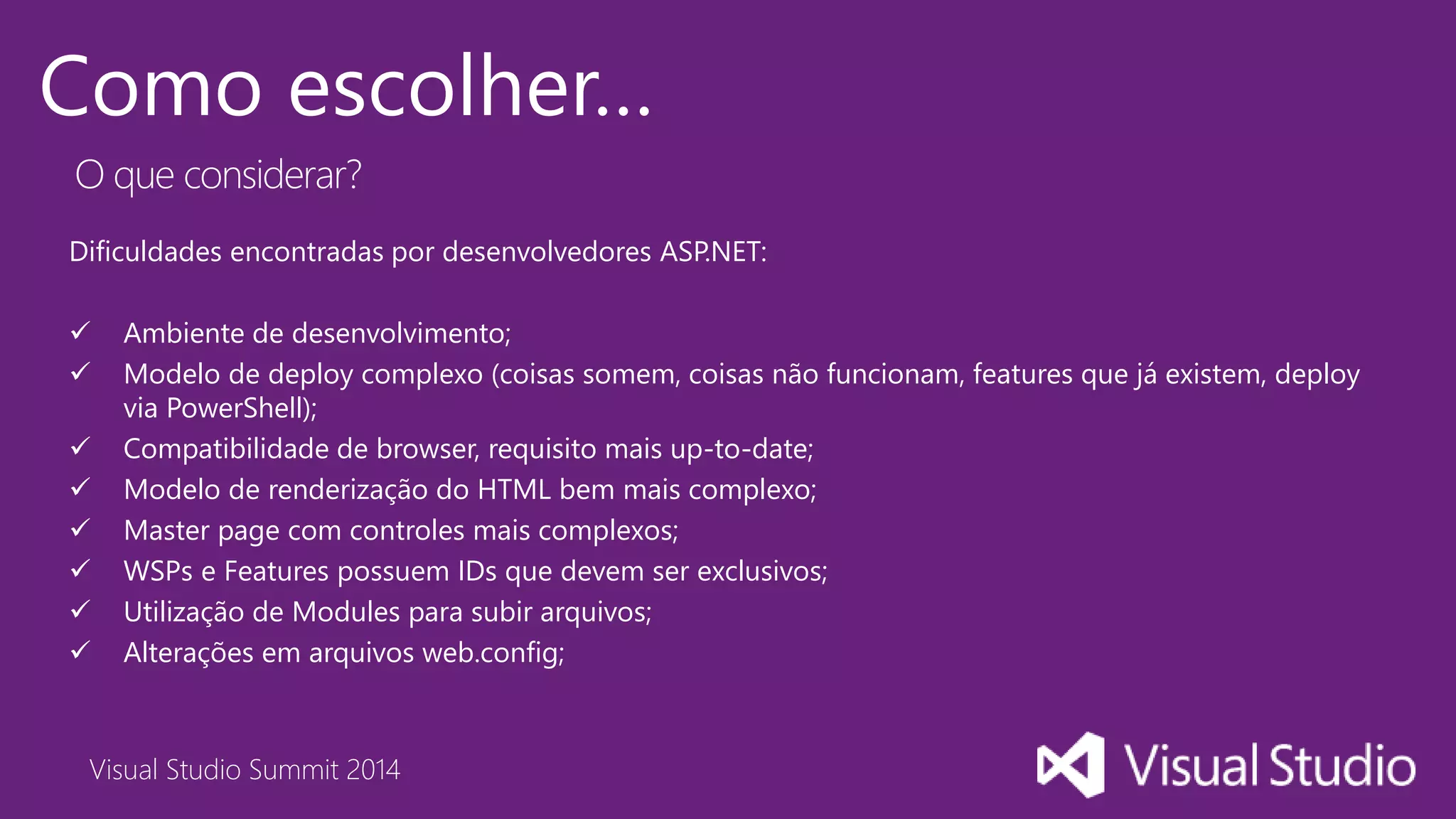 Como escolher...

O que considerar?

Dificuldades encontradas por desenvolvedores ASP.NET:

✓ Ambiente de desenvolvimento;
✓ Modelo de deploy complexo (coisas somem, coisas não funcionam, features que já existem, deploy via PowerShell);
✓ Compatibilidade de browser, requisito mais up-to-date;
✓ Modelo de renderização do HTML bem mais complexo;
✓ Master page com controles mais complexos;
✓ WSPs e Features possuem IDs que devem ser exclusivos;
✓ Utilização de Modules para subir arquivos;
✓ Alterações em arquivos web.config;

Visual Studio Summit 2014

Visual Studio